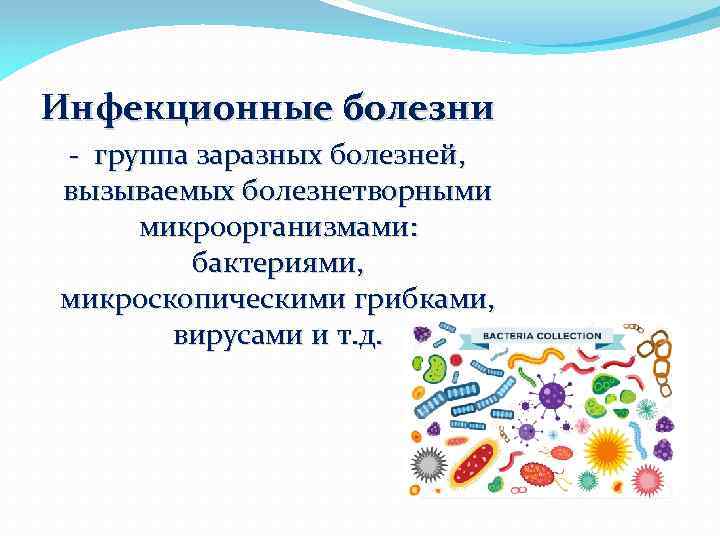 Инфекционные болезни

- группа заразных болезней, вызываемых болезнетворными микроорганизмами: бактериями, микроскопическими грибками, вирусами и т.д.

BACTERIA COLLECTION